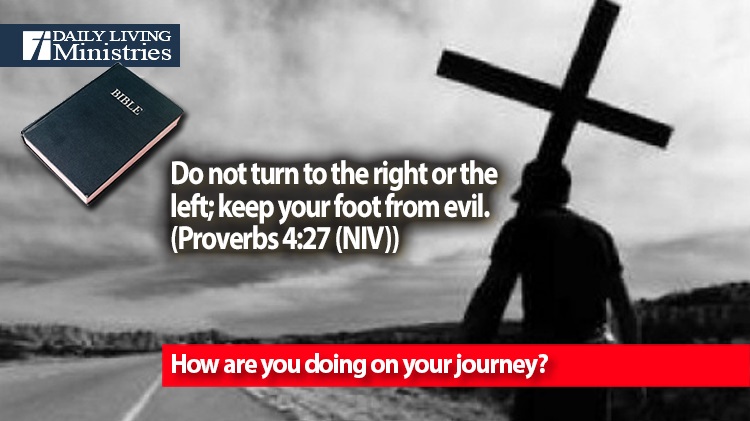 DAILY LIVING
Ministries

BIBLE

Do not turn to the right or the left; keep your foot from evil. (Proverbs 4:27 (NIV))

How are you doing on your journey?